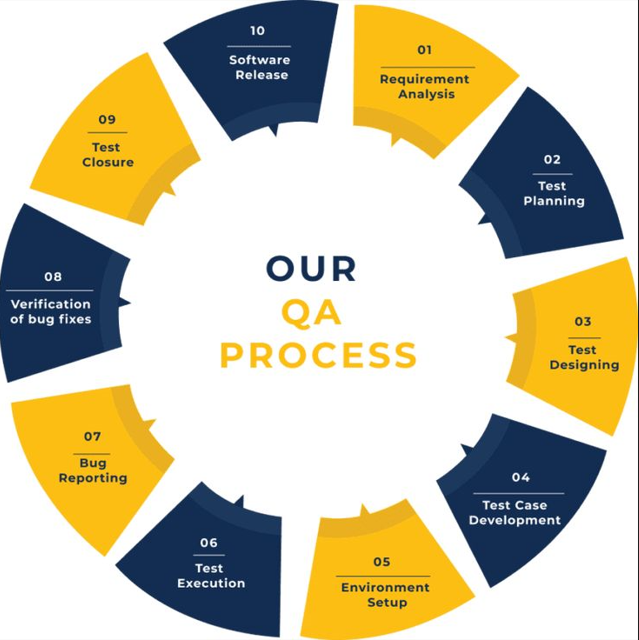 OUR
QA
PROCESS

01
Requirement Analysis

02
Test Planning

03
Test Designing

04
Test Case Development

05
Environment Setup

06
Test Execution

07
Bug Reporting

08
Verification of bug fixes

09
Test Closure

10
Software Release